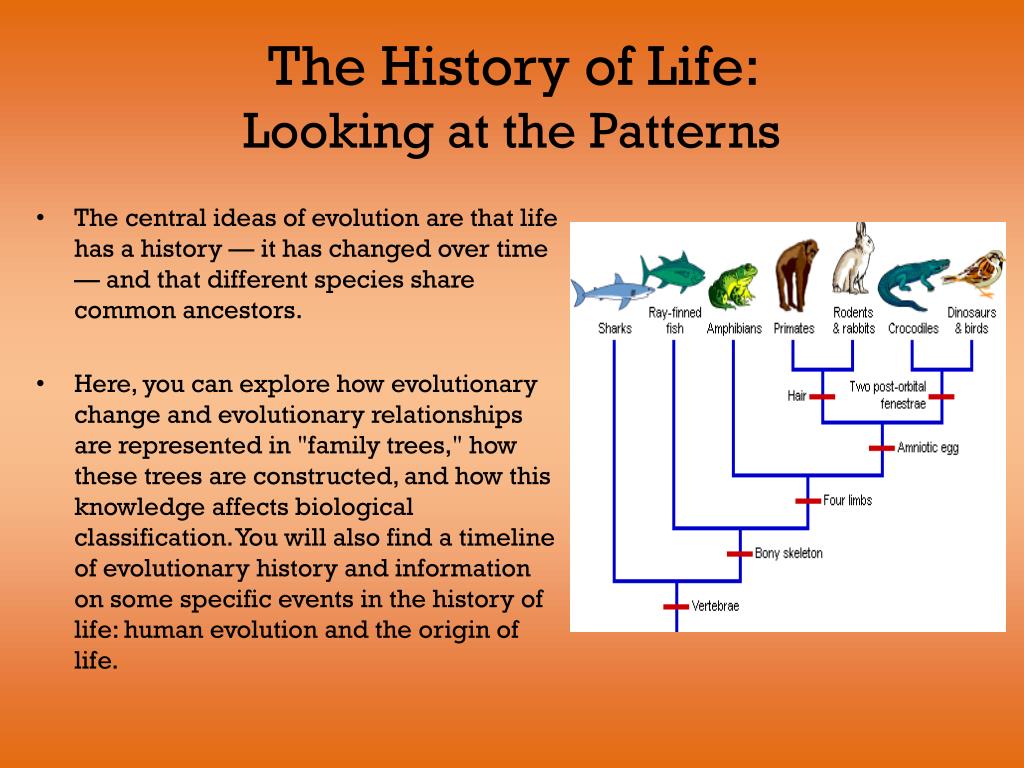 The History of Life:
Looking at the Patterns

• The central ideas of evolution are that life has a history — it has changed over time — and that different species share common ancestors.

• Here, you can explore how evolutionary change and evolutionary relationships are represented in "family trees," how these trees are constructed, and how this knowledge affects biological classification. You will also find a timeline of evolutionary history and information on some specific events in the history of life: human evolution and the origin of life.

Sharks
Ray-finned fish
Amphibians
Primates
Rodents & rabbits
Crocodiles
Dinosaurs & birds
Hair
Two post-orbital fenestrae
Amniotic egg
Four limbs
Bony skeleton
Vertebrae